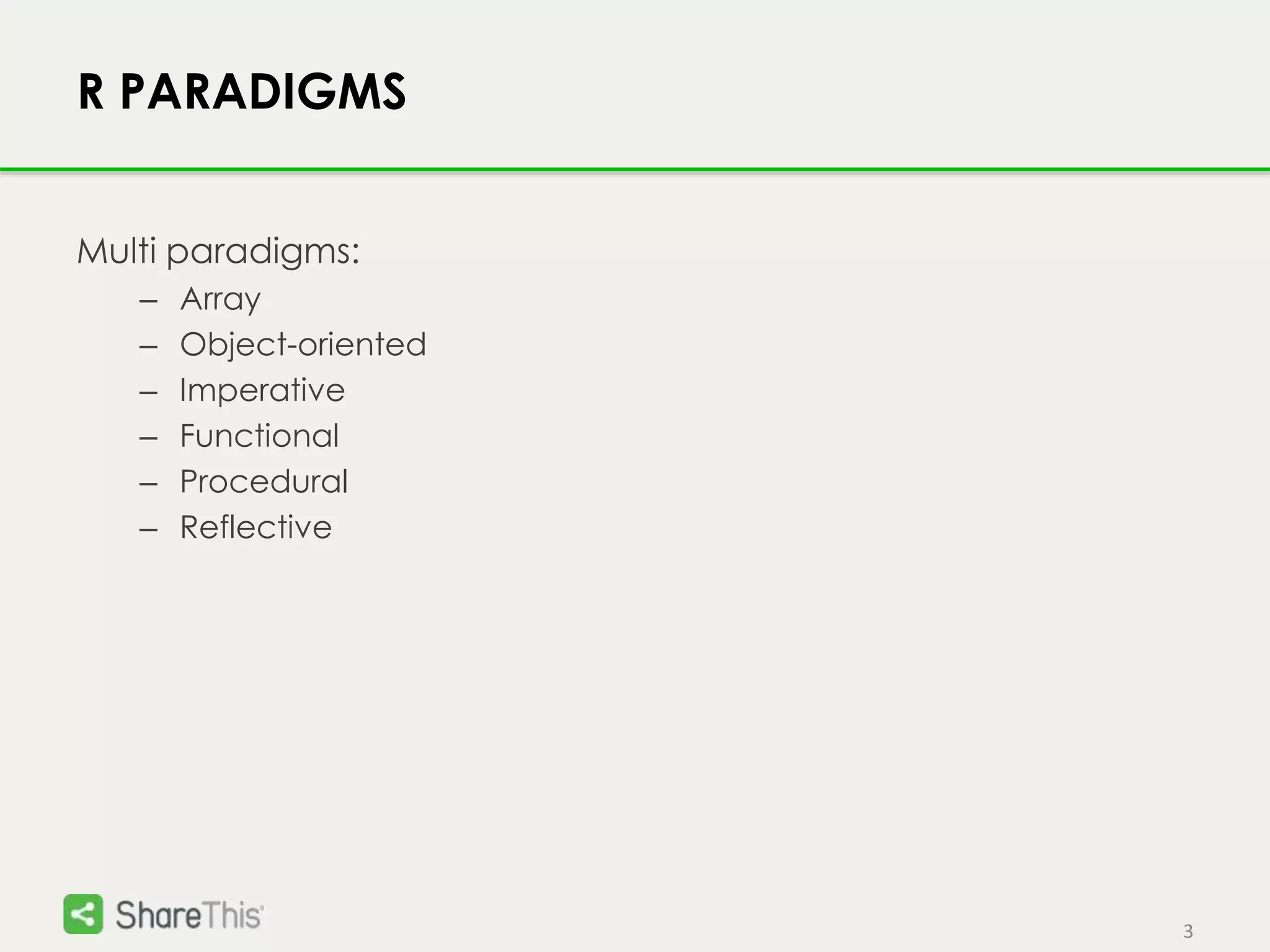 R PARADIGMS

Multi paradigms:

– Array
– Object-oriented
– Imperative
– Functional
– Procedural
– Reflective

ShareThis

3